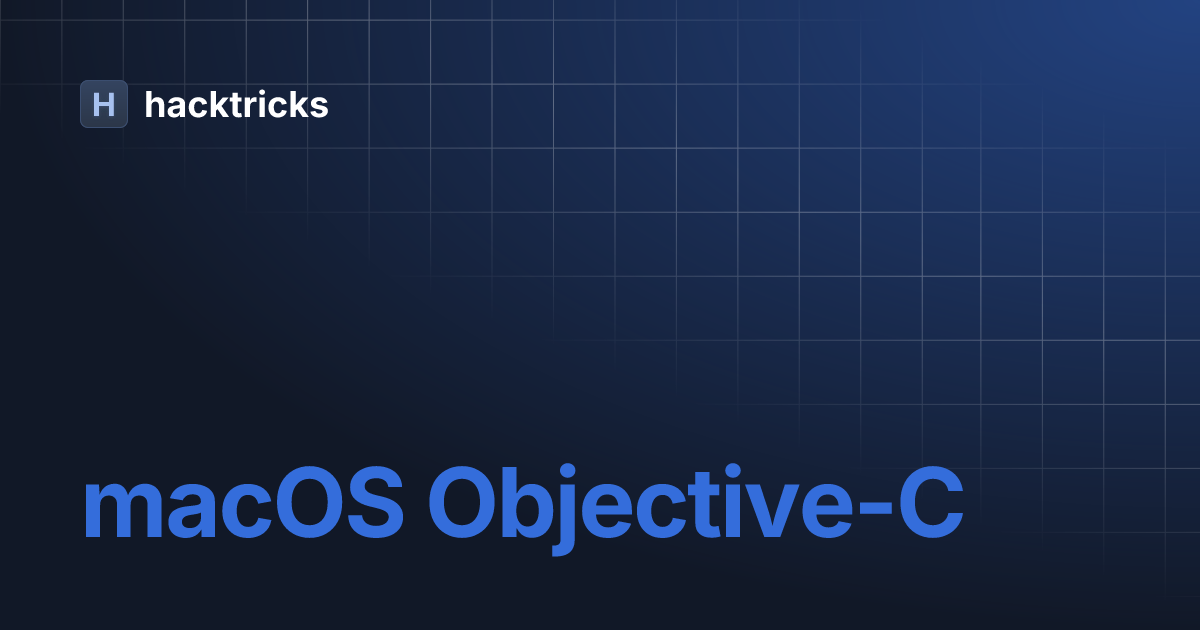 H hacktricks

macOS Objective-C